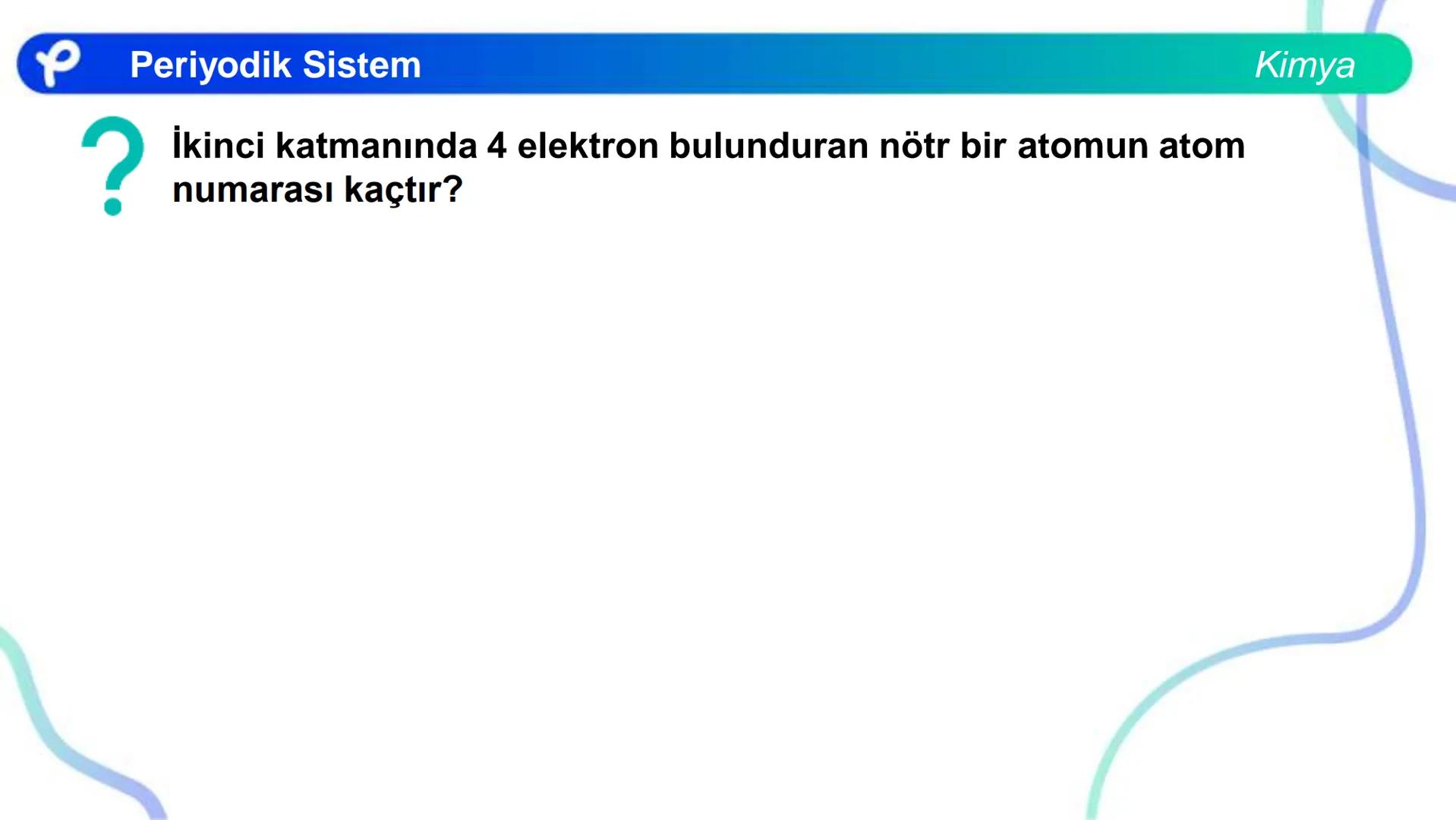 Periyodik Sistem

Kimya

?

İkinci katmanında 4 elektron bulunduran nötr bir atomun atom numarası kaçtır?